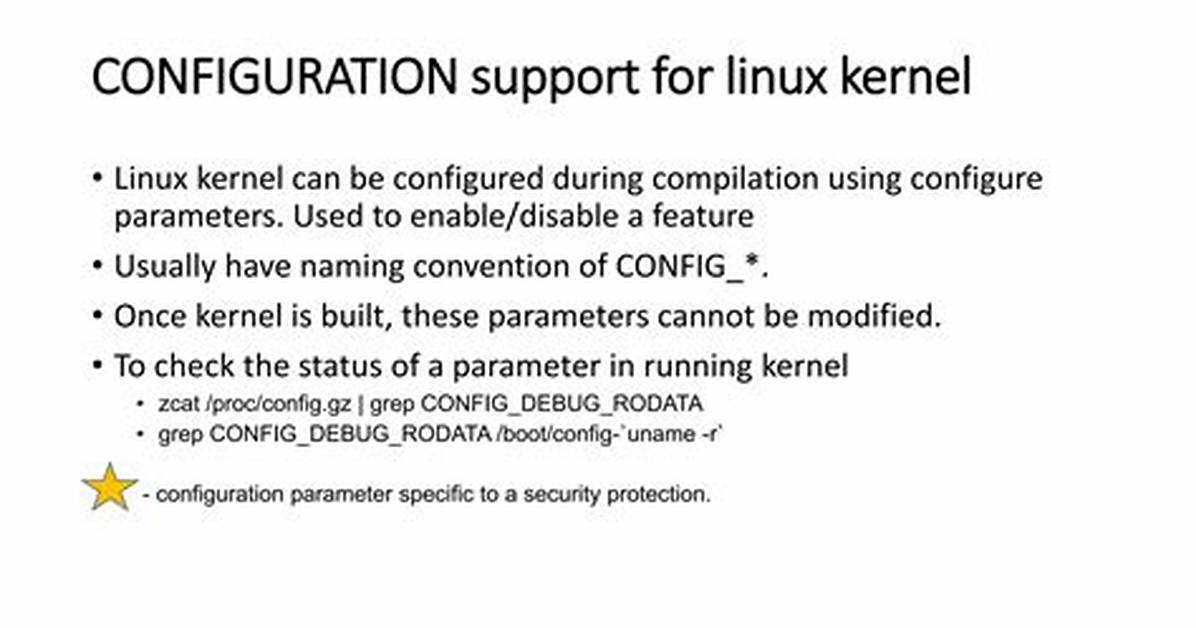 CONFIGURATION support for linux kernel

• Linux kernel can be configured during compilation using configure parameters. Used to enable/disable a feature

• Usually have naming convention of CONFIG_*.

• Once kernel is built, these parameters cannot be modified.

• To check the status of a parameter in running kernel
• zcat /proc/config.gz | grep CONFIG_DEBUG_RODATA
• grep CONFIG_DEBUG_RODATA /boot/config-`uname -r`

- configuration parameter specific to a security protection.